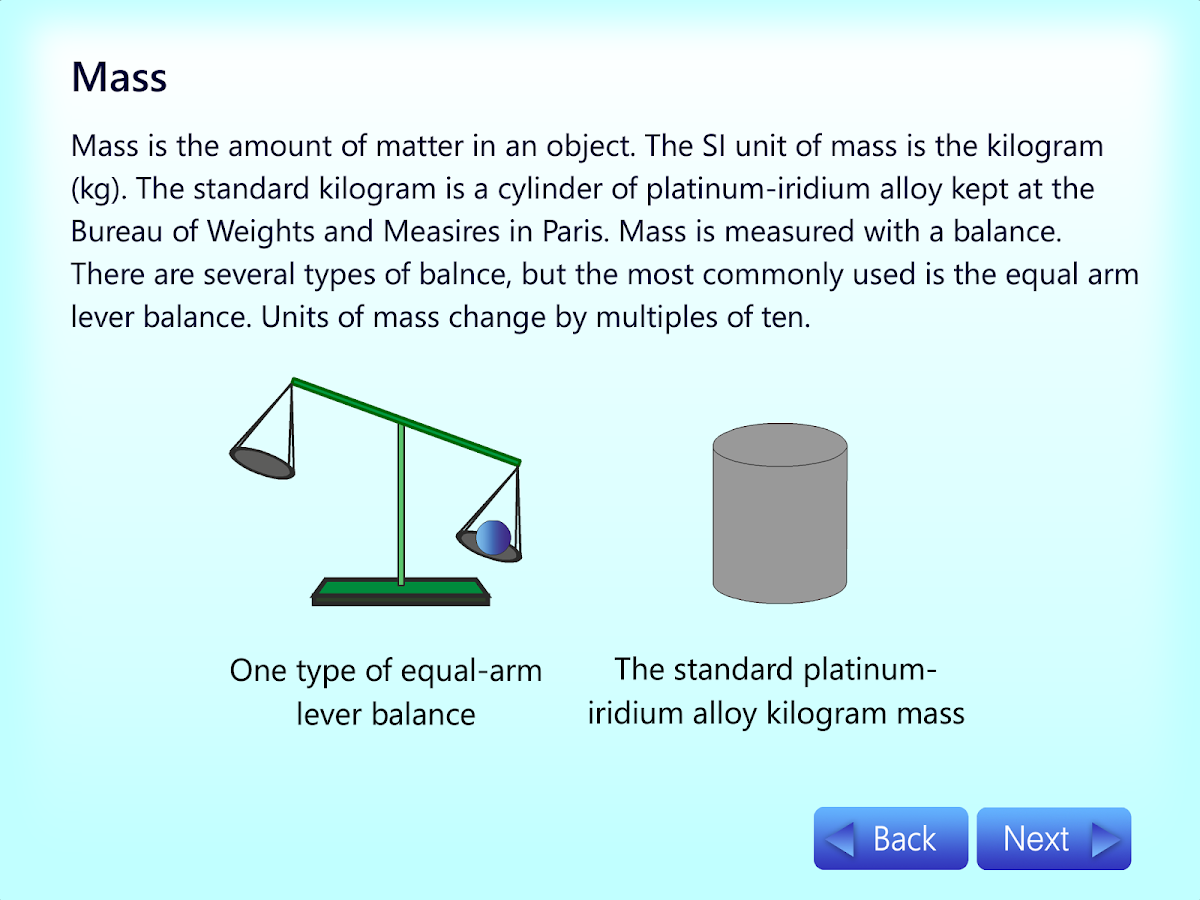 Mass

Mass is the amount of matter in an object. The SI unit of mass is the kilogram (kg). The standard kilogram is a cylinder of platinum-iridium alloy kept at the Bureau of Weights and Measires in Paris. Mass is measured with a balance. There are several types of balnce, but the most commonly used is the equal arm lever balance. Units of mass change by multiples of ten.

One type of equal-arm lever balance

The standard platinum-iridium alloy kilogram mass

Back

Next